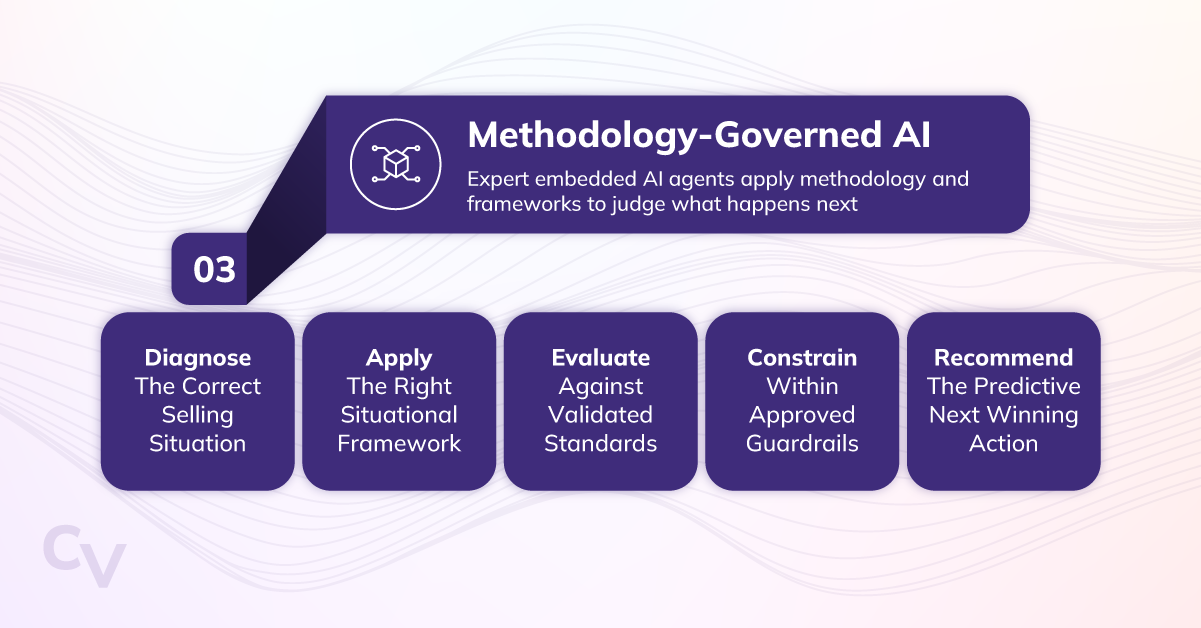 Methodology-Governed AI

Expert embedded AI agents apply methodology and frameworks to judge what happens next

03

Diagnose
The Correct Selling Situation

Apply
The Right Situational Framework

Evaluate
Against Validated Standards

Constrain
Within Approved Guardrails

Recommend
The Predictive Next Winning Action

Cv